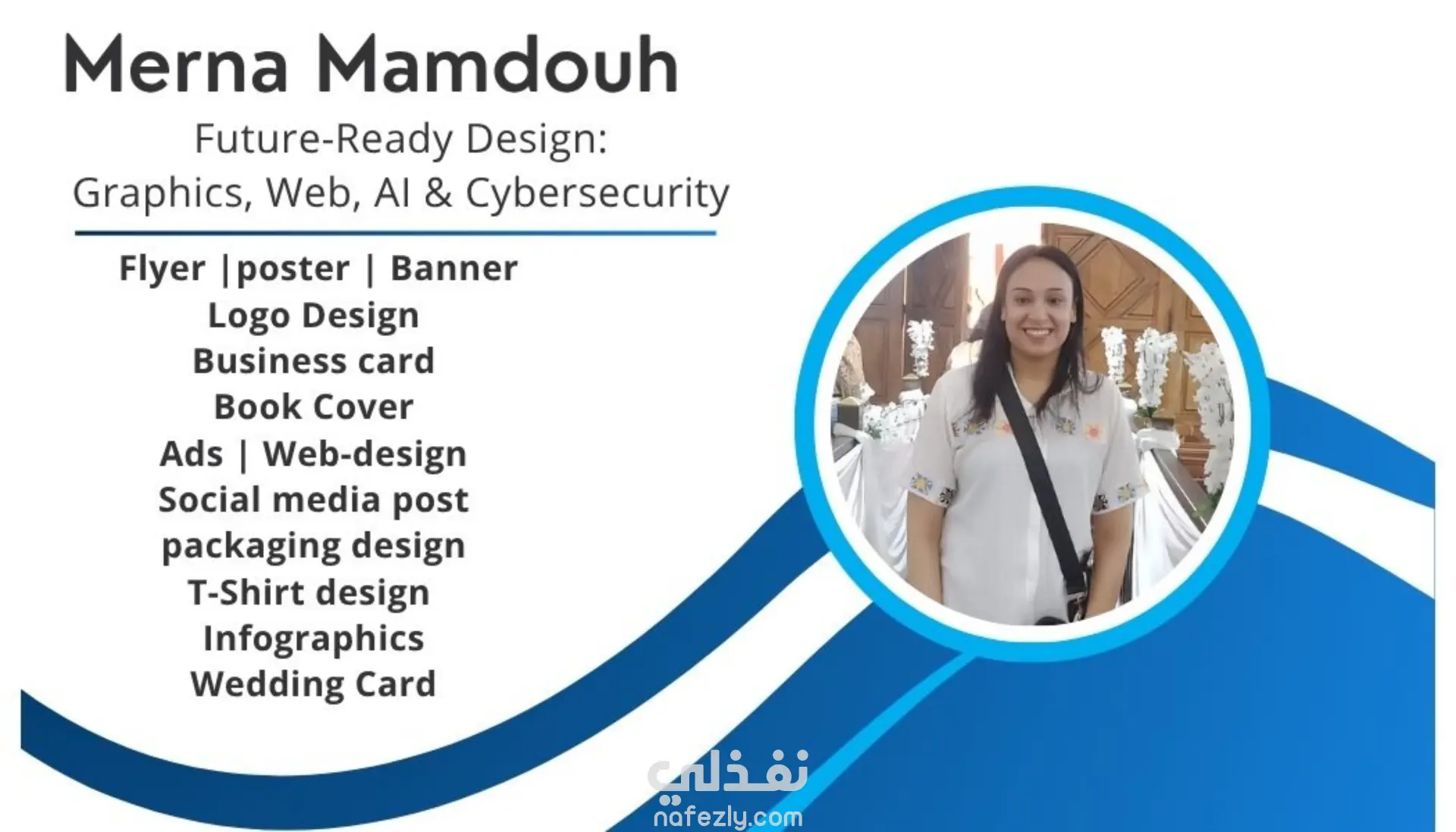 Merna Mamdouh

Future-Ready Design:
Graphics, Web, AI & Cybersecurity

Flyer |poster | Banner
Logo Design
Business card
Book Cover
Ads | Web-design
Social media post
packaging design
T-Shirt design
Infographics
Wedding Card

نفذلي
nafezly.com